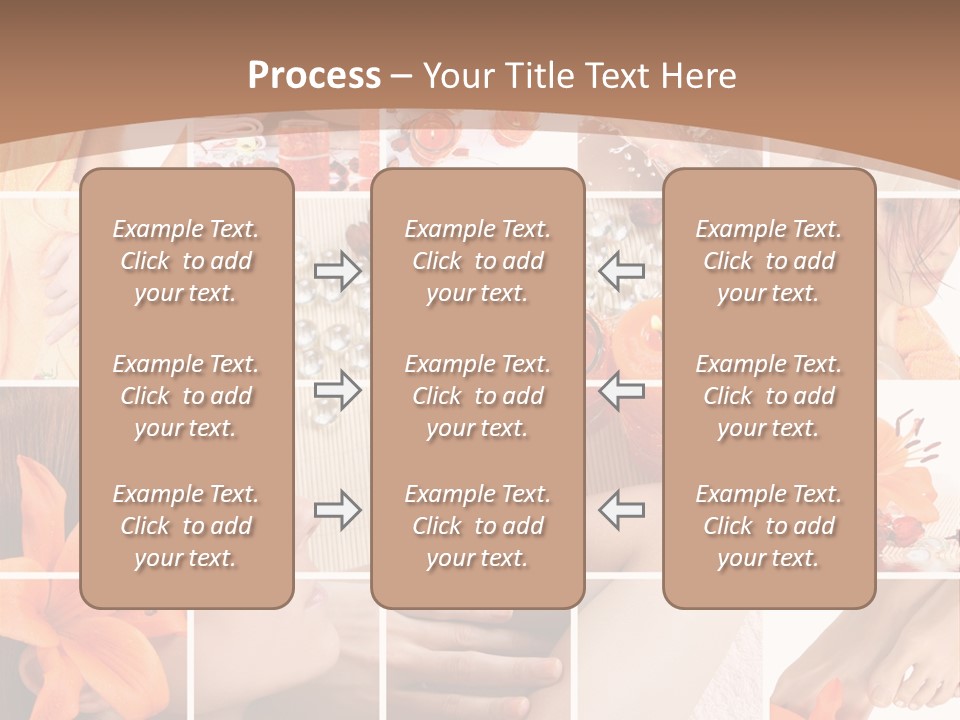 Process – Your Title Text Here

Example Text. Click to add your text.

Example Text. Click to add your text.

Example Text. Click to add your text.

Example Text. Click to add your text.

Example Text. Click to add your text.

Example Text. Click to add your text.

Example Text. Click to add your text.

Example Text. Click to add your text.

Example Text. Click to add your text.